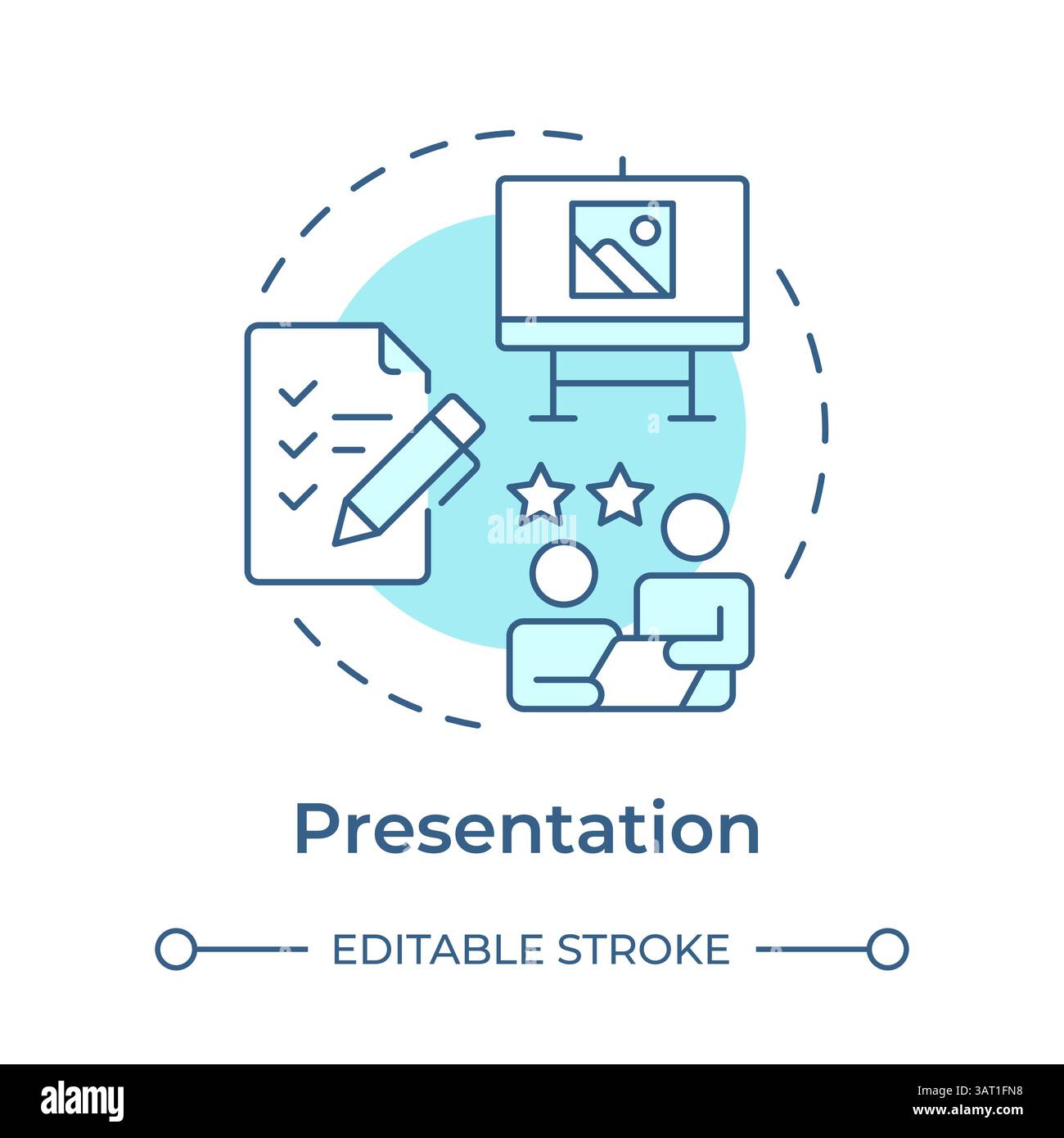 alamy

Presentation

EDITABLE STROKE

alamy

Image ID: 3AT1FN8
www.alamy.com